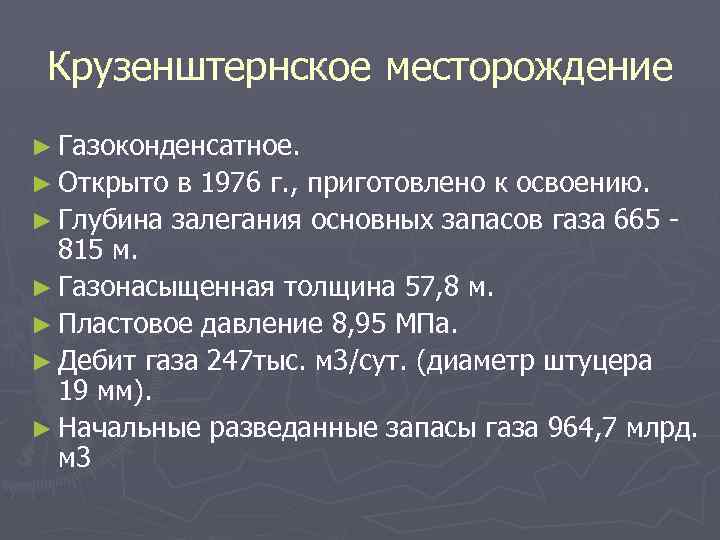 Крузенштернское месторождение

► Газоконденсатное.
► Открыто в 1976 г., приготовлено к освоению.
► Глубина залегания основных запасов газа 665 - 815 м.
► Газонасыщенная толщина 57,8 м.
► Пластовое давление 8,95 МПа.
► Дебит газа 247тыс. м3/сут. (диаметр штуцера 19 мм).
► Начальные разведанные запасы газа 964,7 млрд. м3